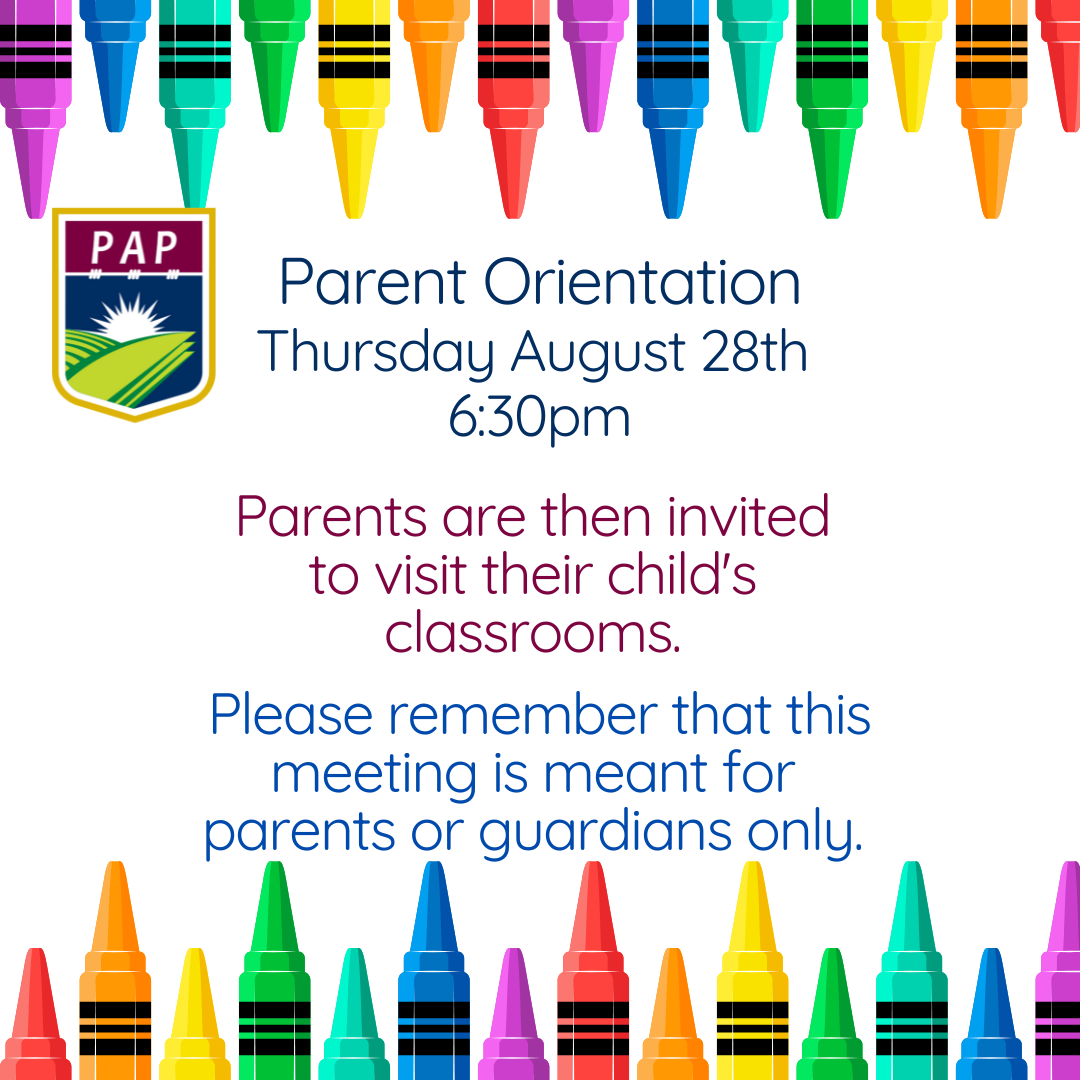 PAP

Parent Orientation
Thursday August 28th
6:30pm

Parents are then invited to visit their child's classrooms.

Please remember that this meeting is meant for parents or guardians only.